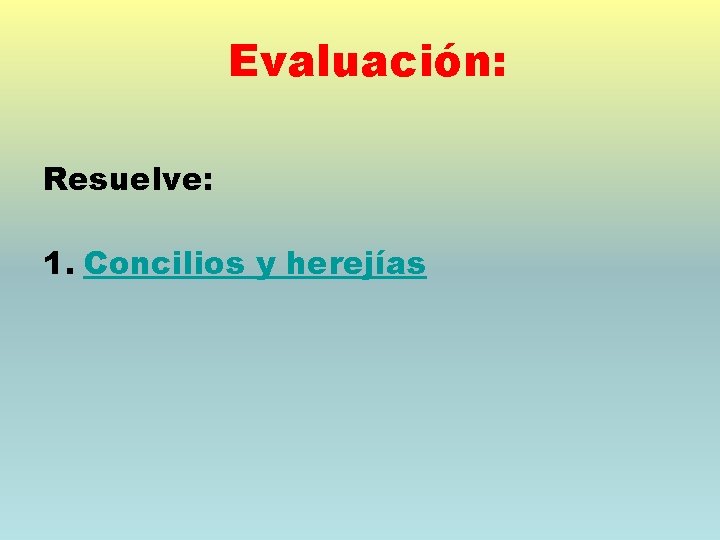 Evaluación:

Resuelve:

1. Concilios y herejías